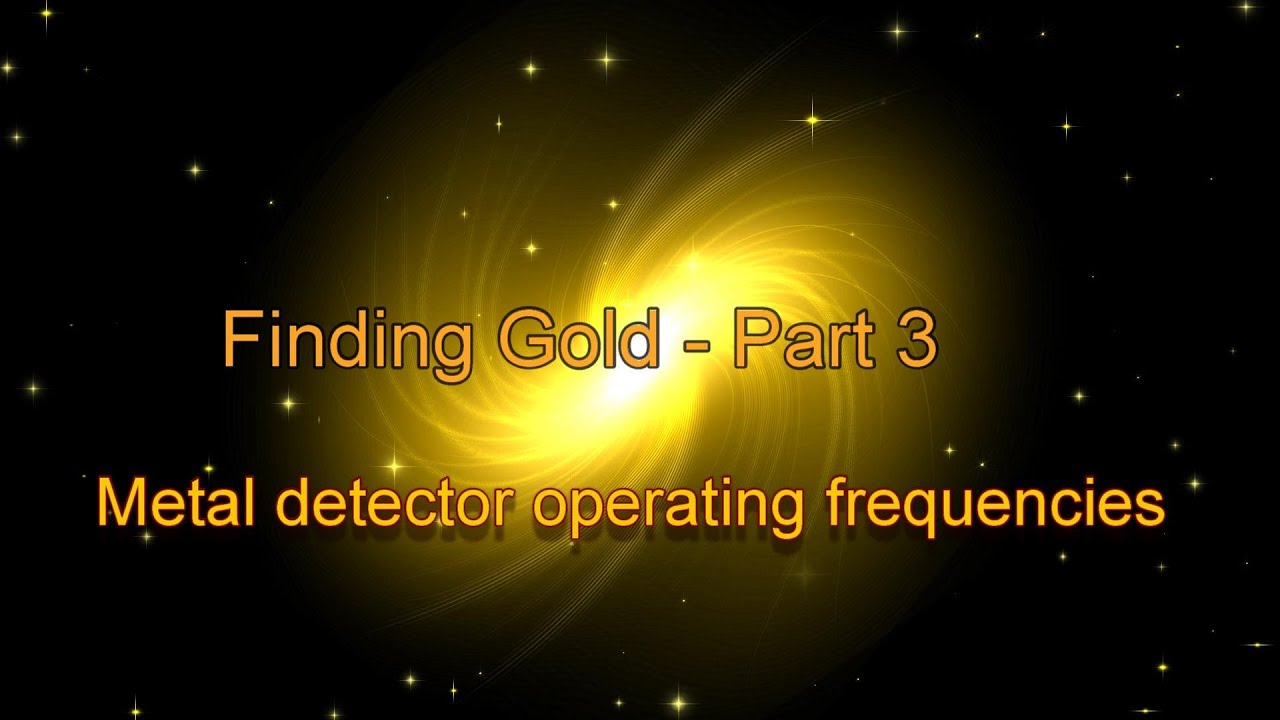 Finding Gold - Part 3

Metal detector operating frequencies